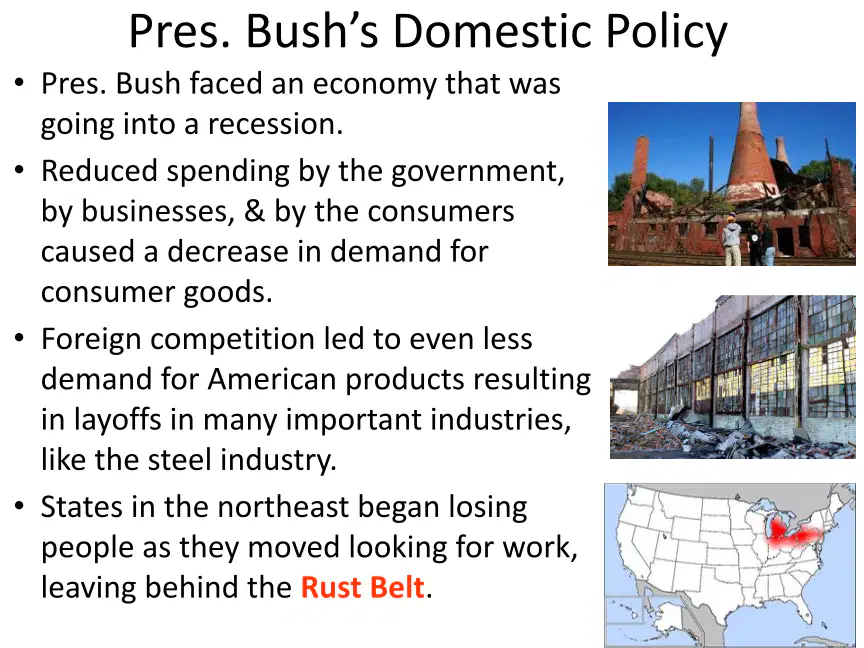 Pres. Bush's Domestic Policy

• Pres. Bush faced an economy that was going into a recession.

• Reduced spending by the government, by businesses, & by the consumers caused a decrease in demand for consumer goods.

• Foreign competition led to even less demand for American products resulting in layoffs in many important industries, like the steel industry.

• States in the northeast began losing people as they moved looking for work, leaving behind the Rust Belt.